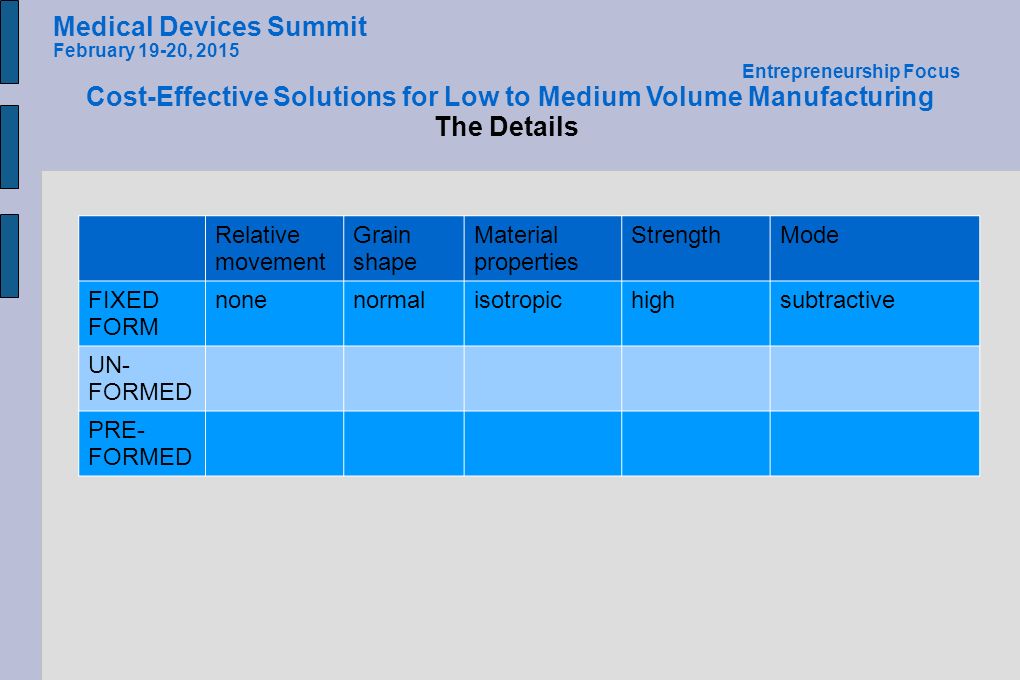 Medical Devices Summit
February 19-20, 2015

Entrepreneurship Focus

Cost-Effective Solutions for Low to Medium Volume Manufacturing
The Details

| | Relative movement | Grain shape | Material properties | Strength | Mode |
|---|---|---|---|---|---|
| FIXED FORM | none | normal | isotropic | high | subtractive |
| UN-FORMED | | | | | |
| PRE-FORMED | | | | | |